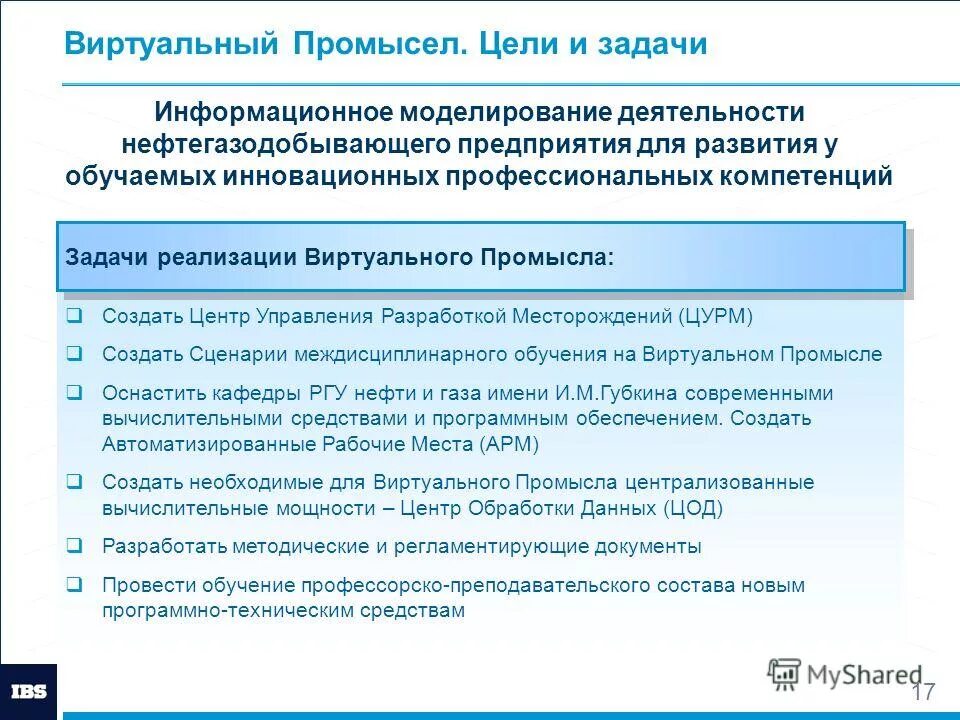 Виртуальный Промысел. Цели и задачи

Информационное моделирование деятельности нефтегазодобывающего предприятия для развития у обучаемых инновационных профессиональных компетенций

Задачи реализации Виртуального Промысла:

❑ Создать Центр Управления Разработкой Месторождений (ЦУРМ)

❑ Создать Сценарии междисциплинарного обучения на Виртуальном Промысле

❑ Оснастить кафедры РГУ нефти и газа имени И.М.Губкина современными вычислительными средствами и программным обеспечением. Создать Автоматизированные Рабочие Места (АРМ)

❑ Создать необходимые для Виртуального Промысла централизованные вычислительные мощности – Центр Обработки Данных (ЦОД)

❑ Разработать методические и регламентирующие документы

❑ Провести обучение профессорско-преподавательского состава новым программно-техническим средствам

IBS

MyShared

17